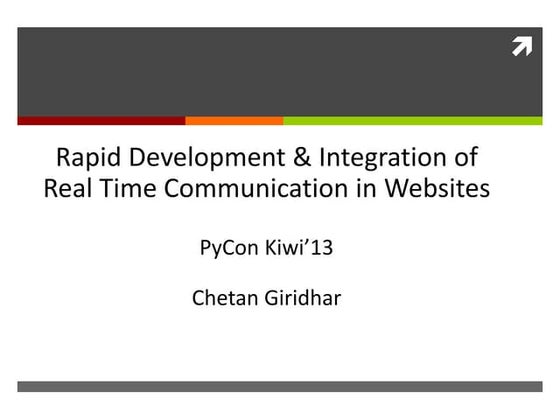 Rapid Development & Integration of Real Time Communication in Websites

PyCon Kiwi’13

Chetan Giridhar